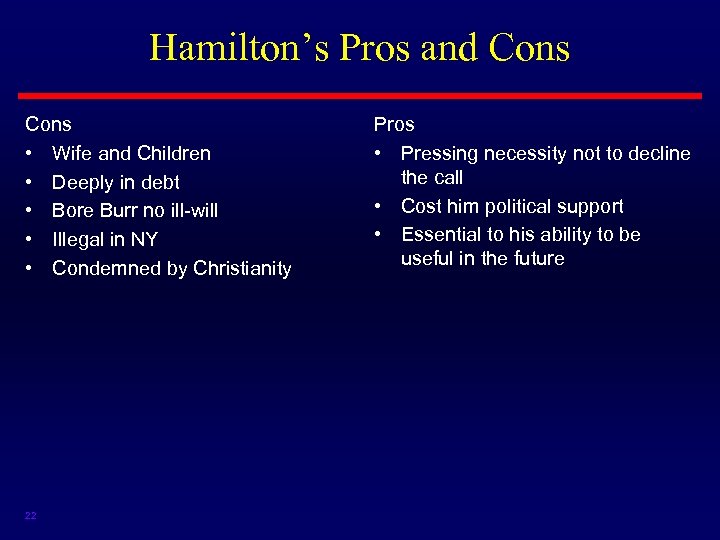 Hamilton's Pros and Cons

Cons
• Wife and Children
• Deeply in debt
• Bore Burr no ill-will
• Illegal in NY
• Condemned by Christianity

Pros
• Pressing necessity not to decline the call
• Cost him political support
• Essential to his ability to be useful in the future

22